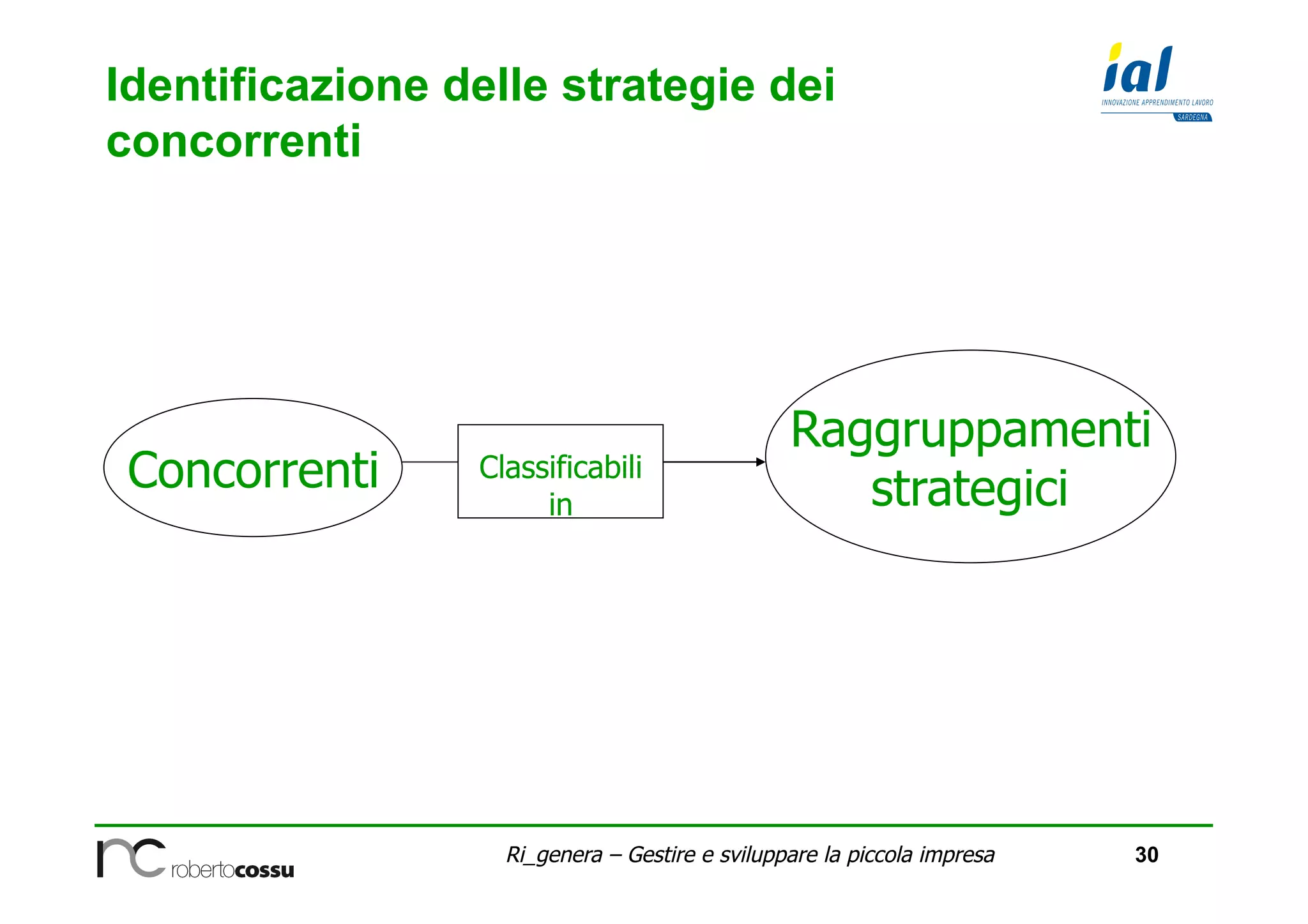 Identificazione delle strategie dei concorrenti

ial
INNOVAZIONE APPRENDIMENTO LAVORO
SARDEGNA

Concorrenti

Classificabili in

Raggruppamenti strategici

rc robertocossu

Ri_genera – Gestire e sviluppare la piccola impresa

30